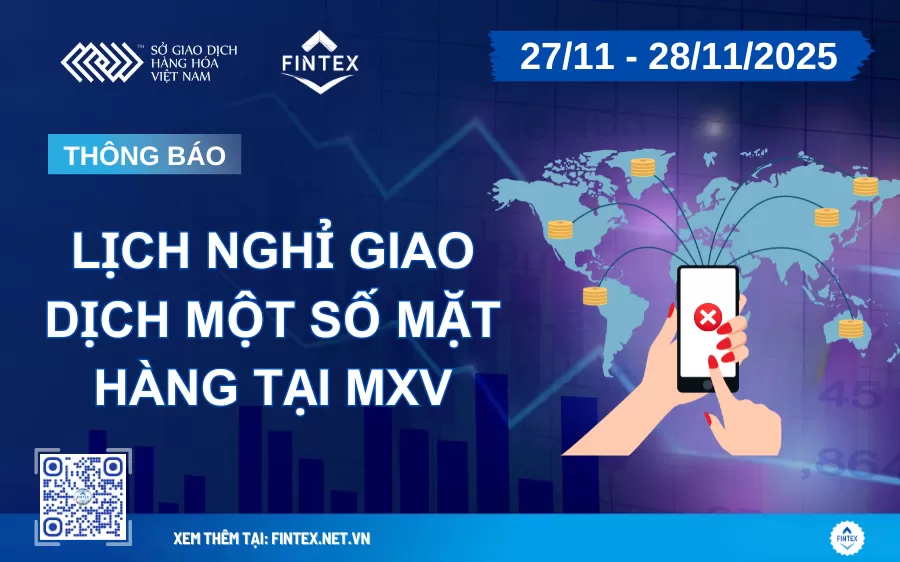 SỞ GIAO DỊCH HÀNG HÓA VIỆT NAM

FINTEX

27/11 - 28/11/2025

THÔNG BÁO

LỊCH NGHỈ GIAO DỊCH MỘT SỐ MẶT HÀNG TẠI MXV

XEM THÊM TẠI: FINTEX.NET.VN

FINTEX